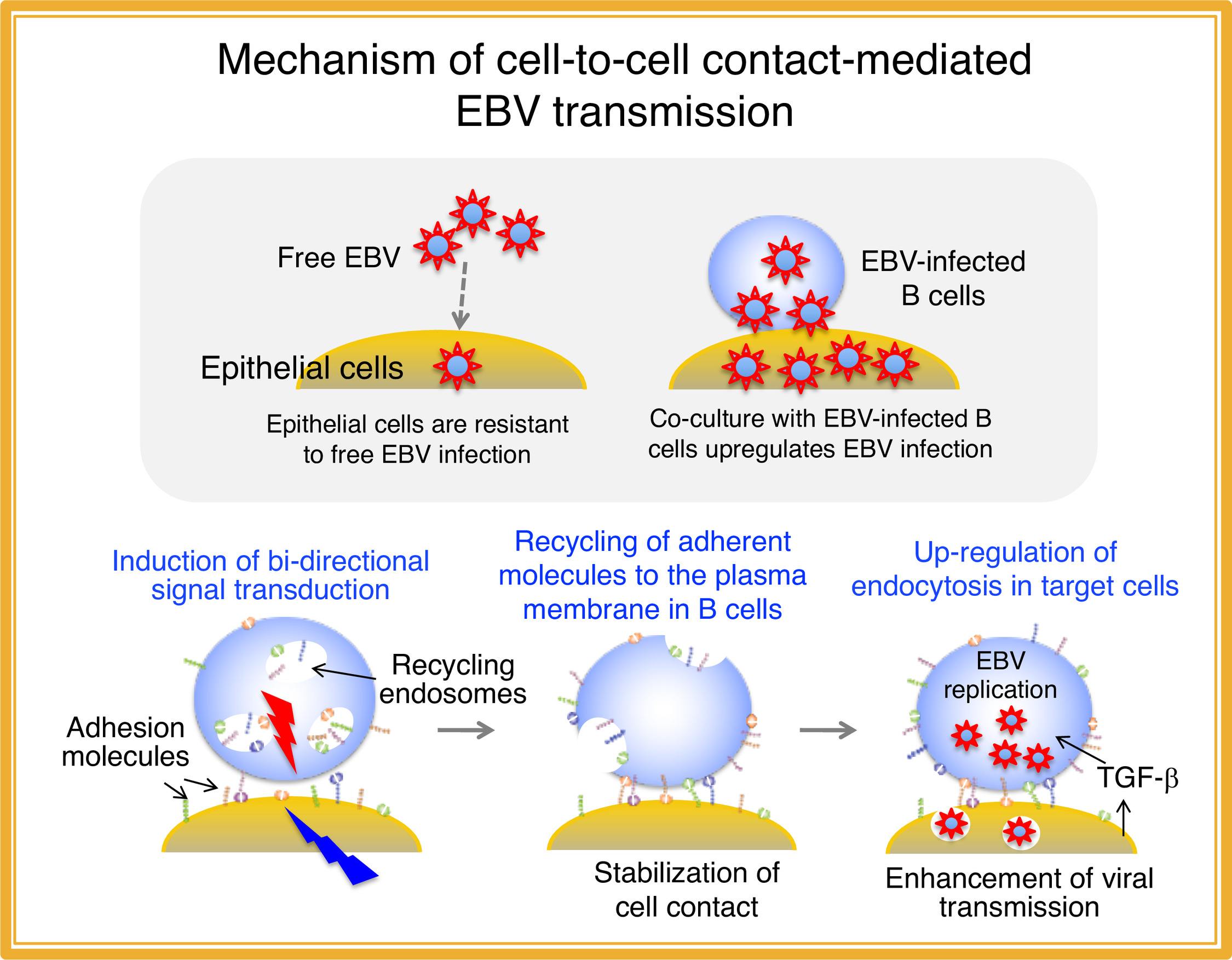 Mechanism of cell-to-cell contact-mediated EBV transmission

Free EBV

Epithelial cells

Epithelial cells are resistant to free EBV infection

EBV-infected B cells

Co-culture with EBV-infected B cells upregulates EBV infection

Induction of bi-directional signal transduction

Recycling endosomes

Adhesion molecules

Recycling of adherent molecules to the plasma membrane in B cells

Stabilization of cell contact

Up-regulation of endocytosis in target cells

EBV replication

TGF-β

Enhancement of viral transmission